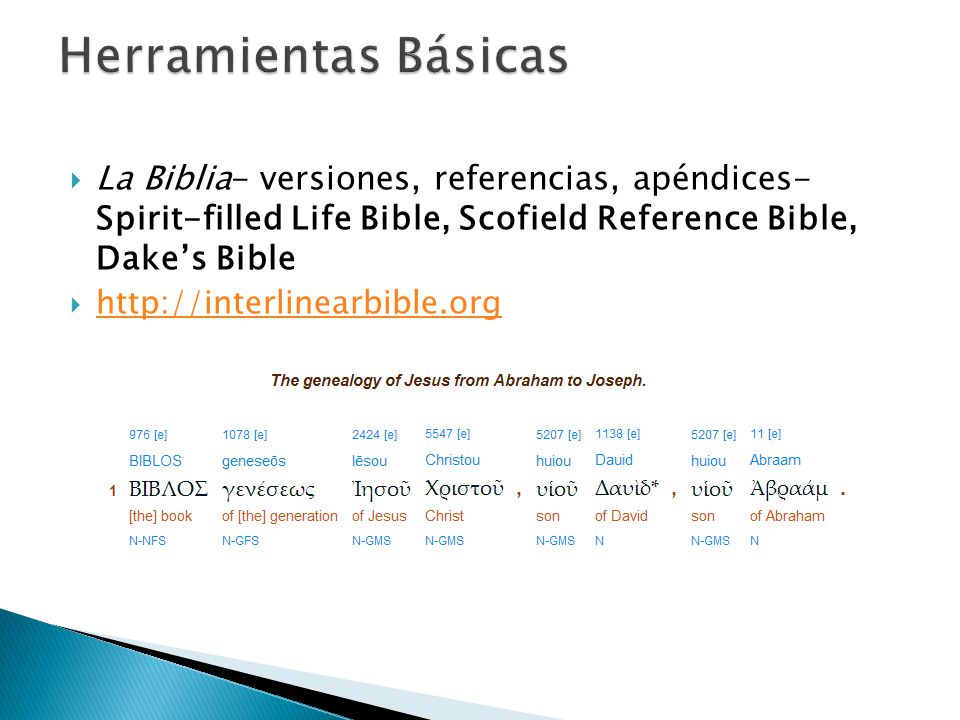 Herramientas Básicas

La Biblia- versiones, referencias, apéndices- Spirit-filled Life Bible, Scofield Reference Bible, Dake's Bible

http://interlinearbible.org

The genealogy of Jesus from Abraham to Joseph.

| | 976 [e] | 1078 [e] | 2424 [e] | 5547 [e] | | 5207 [e] | 1138 [e] | | 5207 [e] | 11 [e] | |
|---|---|---|---|---|---|---|---|---|---|---|---|
| | BIBLOS | geneseōs | Iēsou | Christou | | huiou | Dauid | | huiou | Abraam | |
| 1 | ΒΙΒΛΟΣ | γενέσεως | Ἰησοῦ | Χριστοῦ | , | υἱοῦ | Δαυὶδ* | , | υἱοῦ | Ἀβραάμ | . |
| | [the] book | of [the] generation | of Jesus | Christ | | son | of David | | son | of Abraham | |
| | N-NFS | N-GFS | N-GMS | N-GMS | | N-GMS | N | | N-GMS | N | |